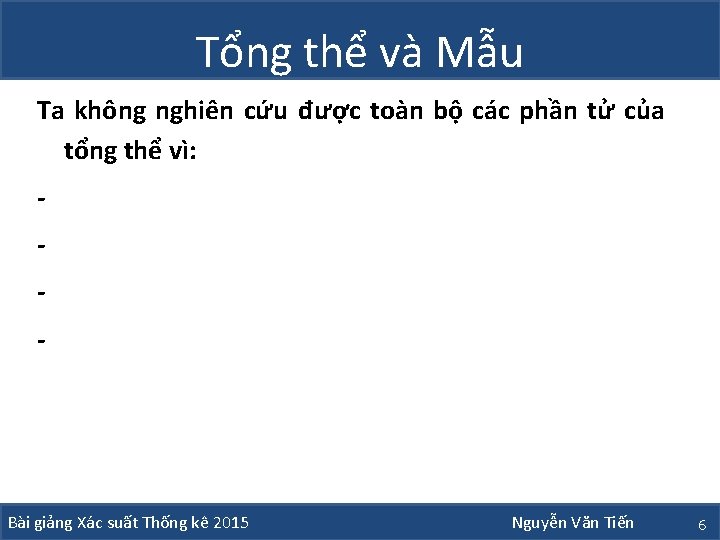 Tổng thể và Mẫu

Ta không nghiên cứu được toàn bộ các phần tử của tổng thể vì:

-

-

-

-

Bài giảng Xác suất Thống kê 2015

Nguyễn Văn Tiến

6